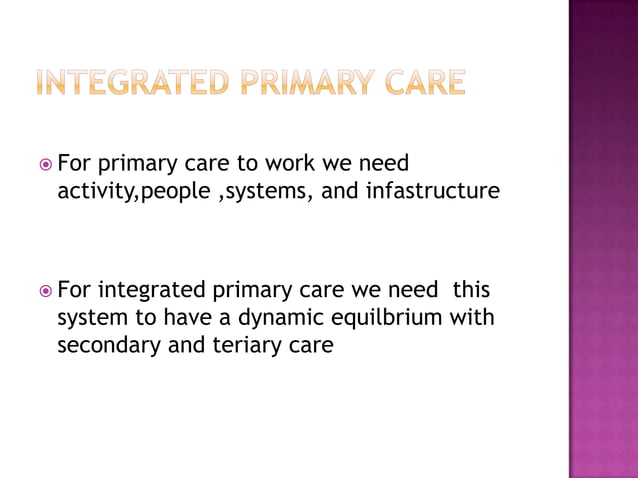 INTEGRATED PRIMARY CARE

For primary care to work we need activity,people ,systems, and infastructure

For integrated primary care we need this system to have a dynamic equilbrium with secondary and teriary care